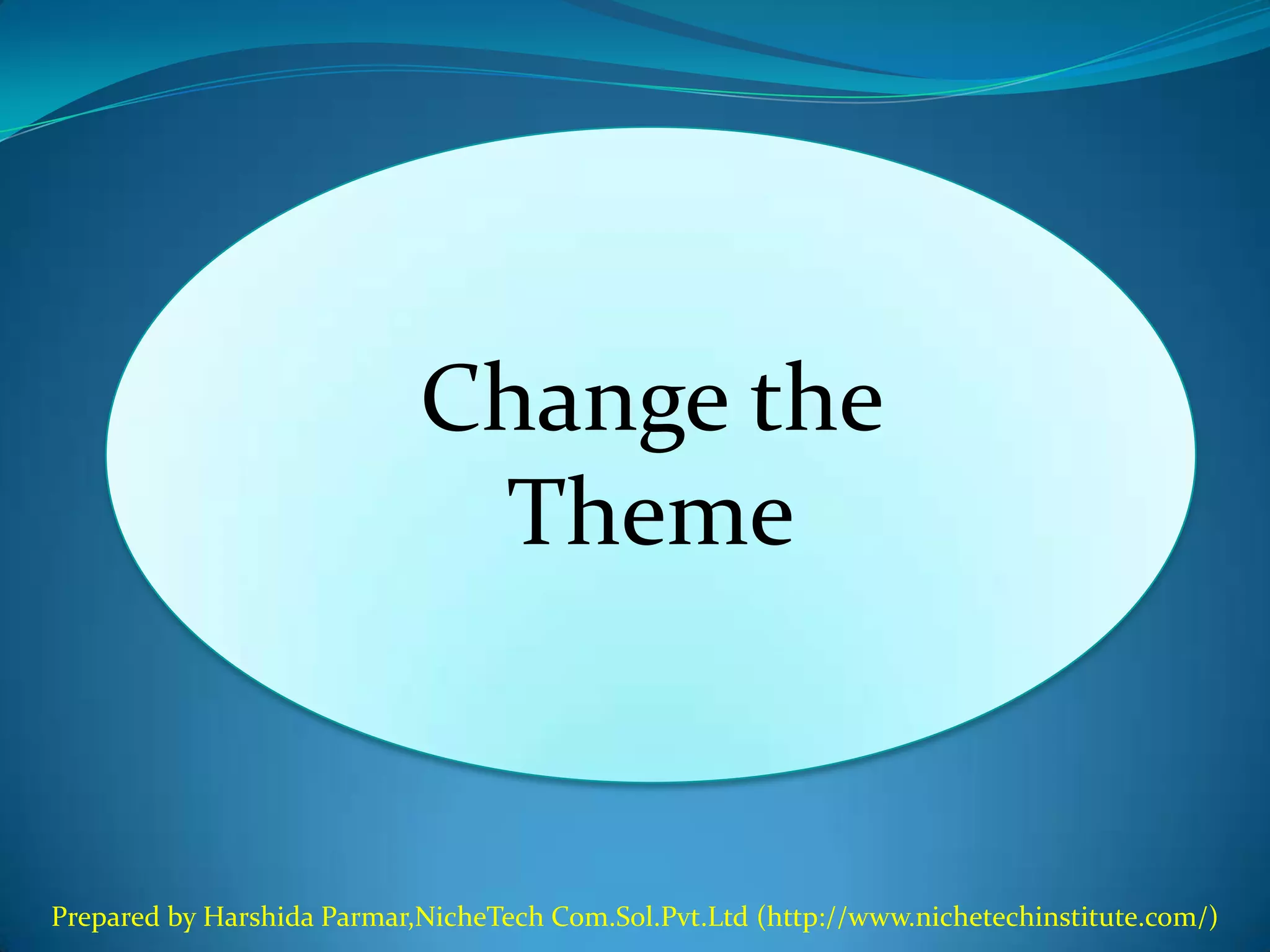 Change the Theme

Prepared by Harshida Parmar,NicheTech Com.Sol.Pvt.Ltd (http://www.nichetechinstitute.com/)